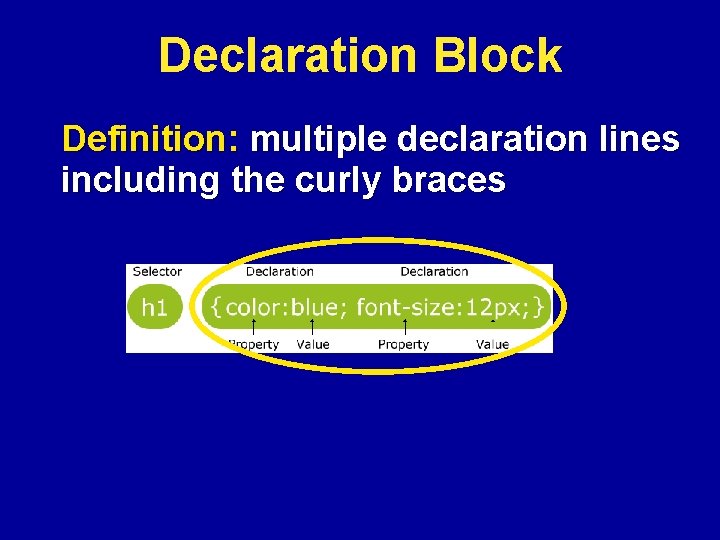 Declaration Block

Definition: multiple declaration lines including the curly braces

Selector Declaration Declaration

h1 {color:blue; font-size:12px;}

Property Value Property Value